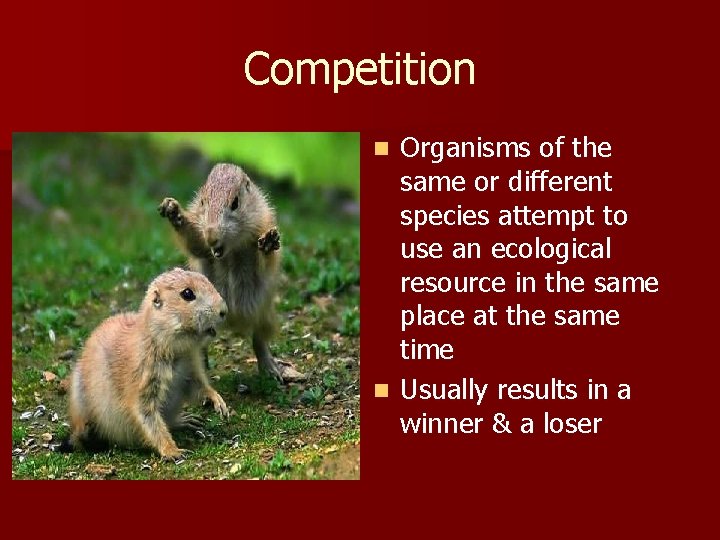 Competition

- Organisms of the same or different species attempt to use an ecological resource in the same place at the same time
- Usually results in a winner & a loser